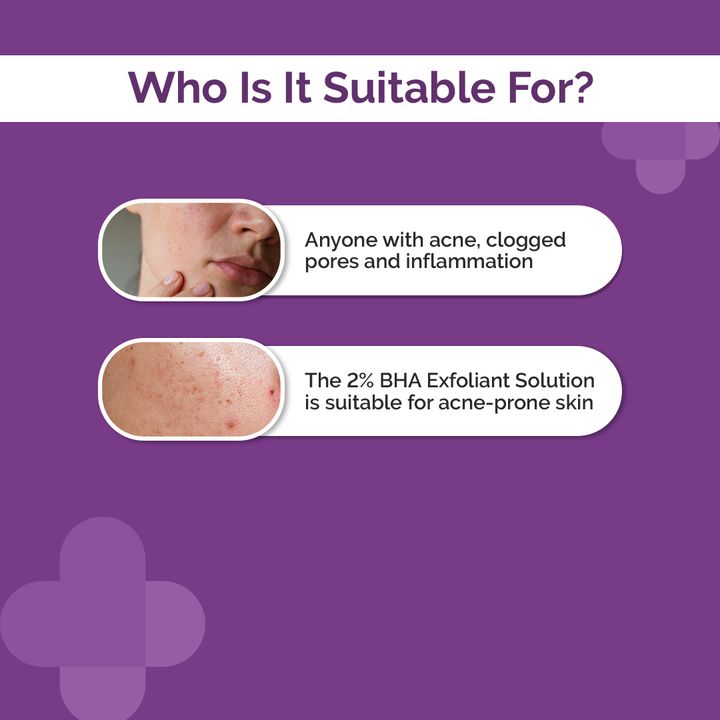 Who Is It Suitable For?

Anyone with acne, clogged pores and inflammation

The 2% BHA Exfoliant Solution is suitable for acne-prone skin